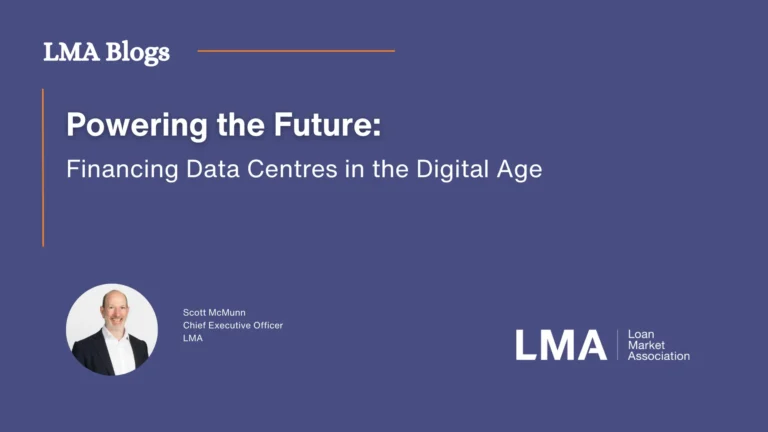 LMA Blogs

Powering the Future:
Financing Data Centres in the Digital Age

Scott McMunn
Chief Executive Officer
LMA

LMA Loan Market Association